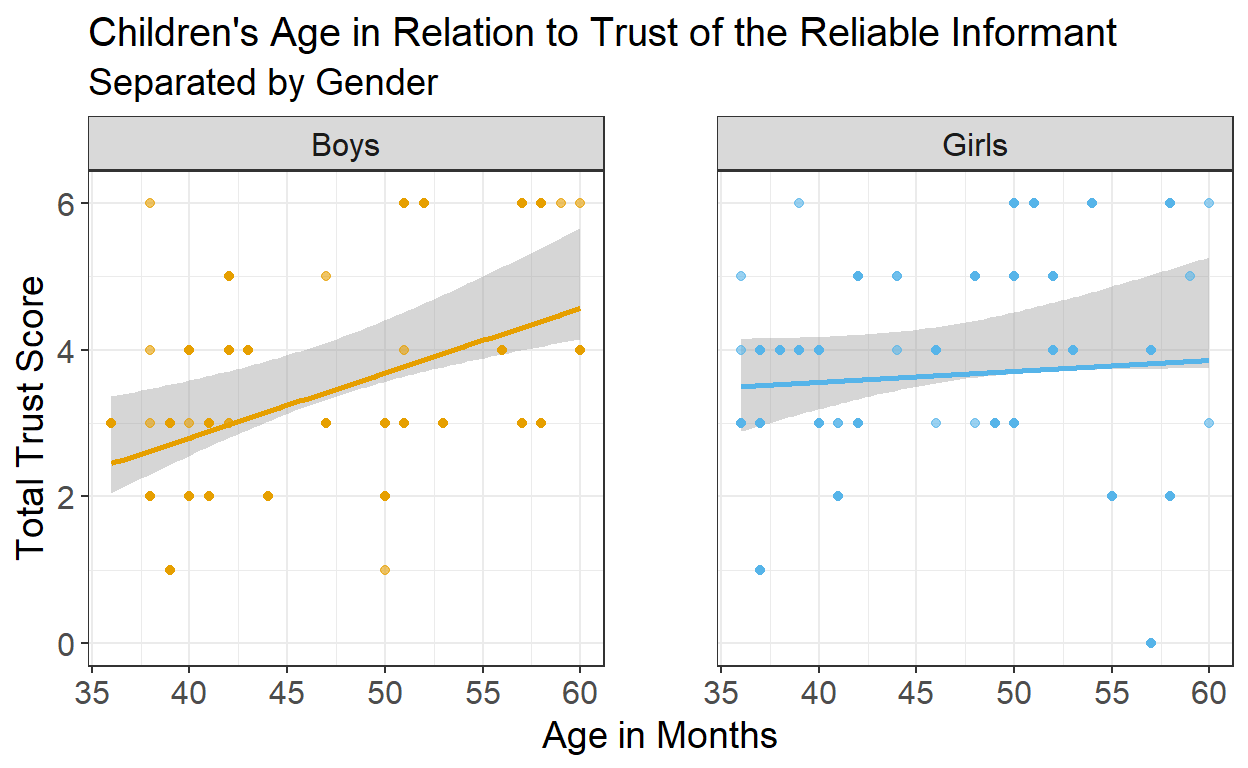 Children's Age in Relation to Trust of the Reliable Informant
Separated by Gender

Boys

Girls

Total Trust Score

6
4
2
0

35 40 45 50 55 60

35 40 45 50 55 60

Age in Months